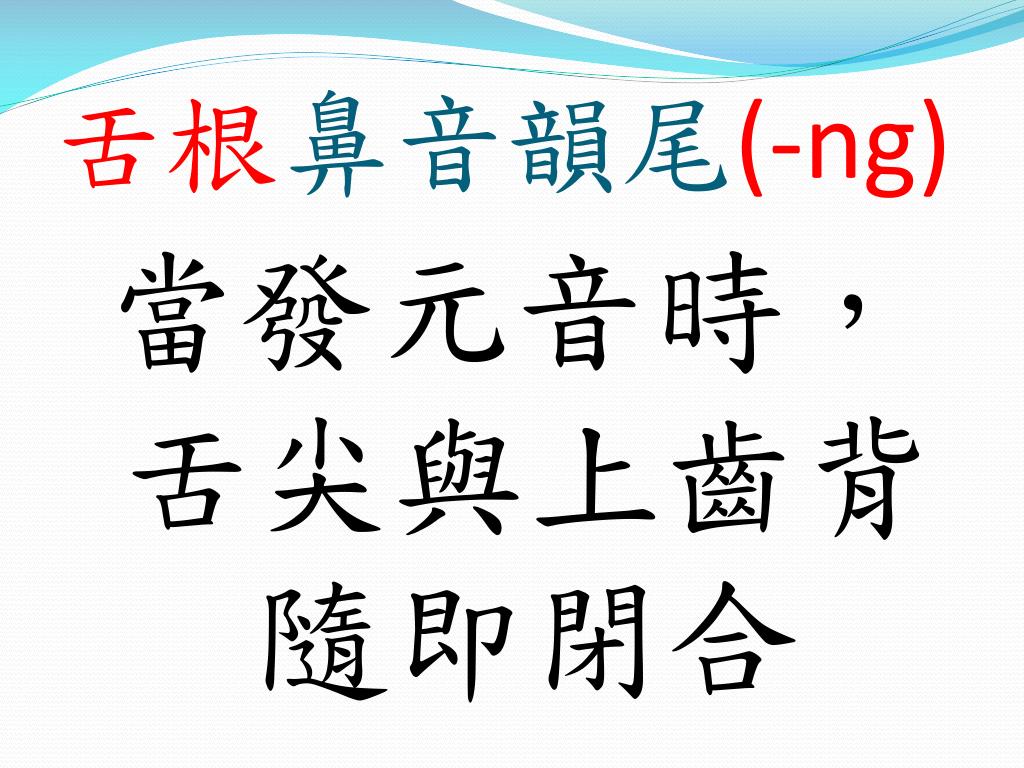 舌根鼻音韻尾(-ng)

當發元音時，
舌尖與上齒背
隨即閉合